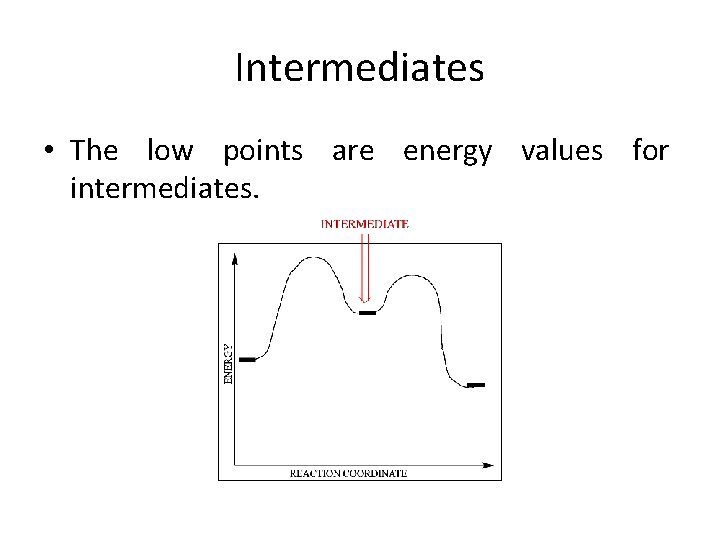 Intermediates

• The low points are energy values for intermediates.

INTERMEDIATE

ENERGY

REACTION COORDINATE